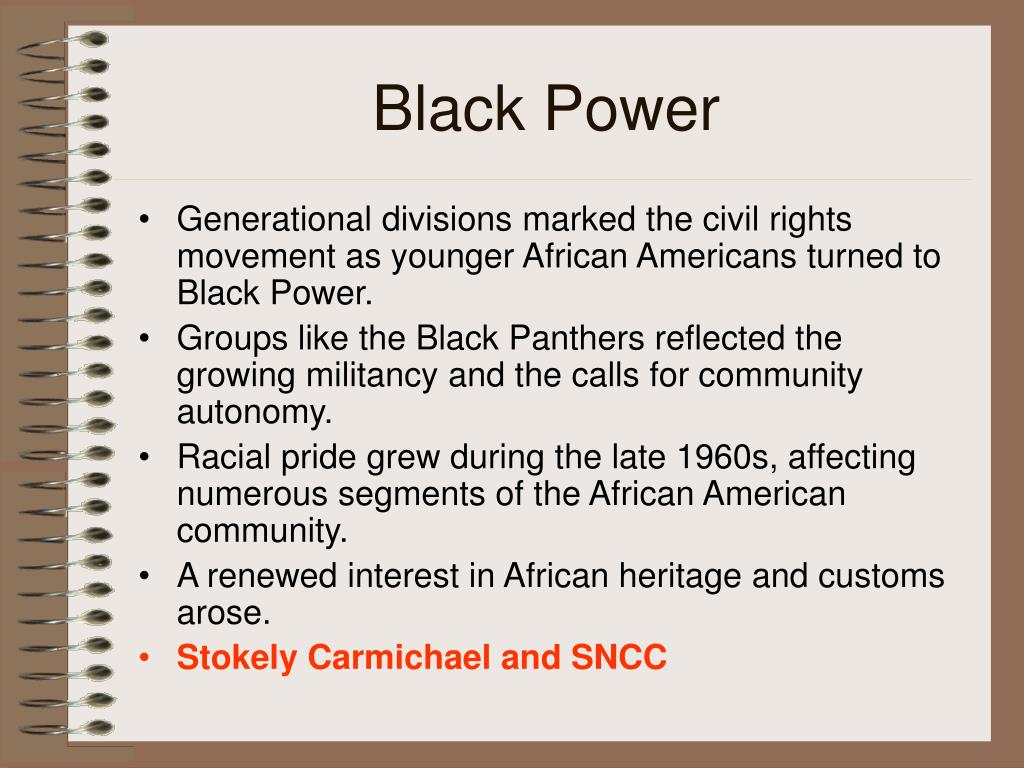 Black Power

• Generational divisions marked the civil rights movement as younger African Americans turned to Black Power.
• Groups like the Black Panthers reflected the growing militancy and the calls for community autonomy.
• Racial pride grew during the late 1960s, affecting numerous segments of the African American community.
• A renewed interest in African heritage and customs arose.
• Stokely Carmichael and SNCC